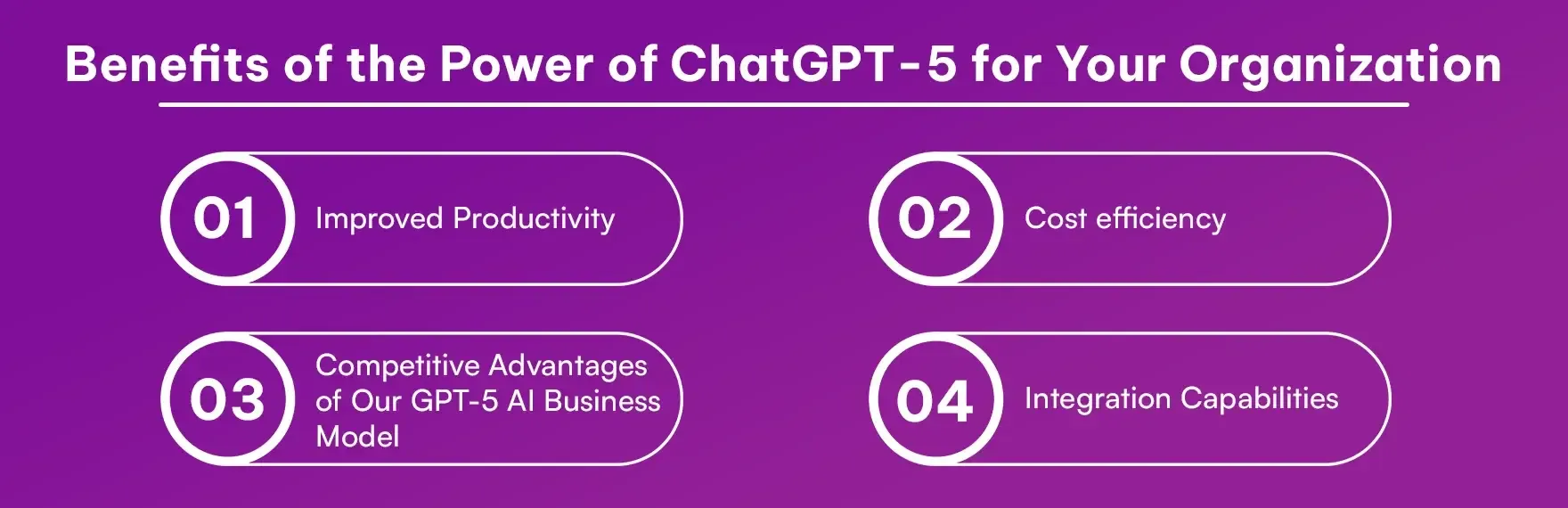 Benefits of the Power of ChatGPT-5 for Your Organization

01 Improved Productivity

02 Cost efficiency

03 Competitive Advantages of Our GPT-5 AI Business Model

04 Integration Capabilities